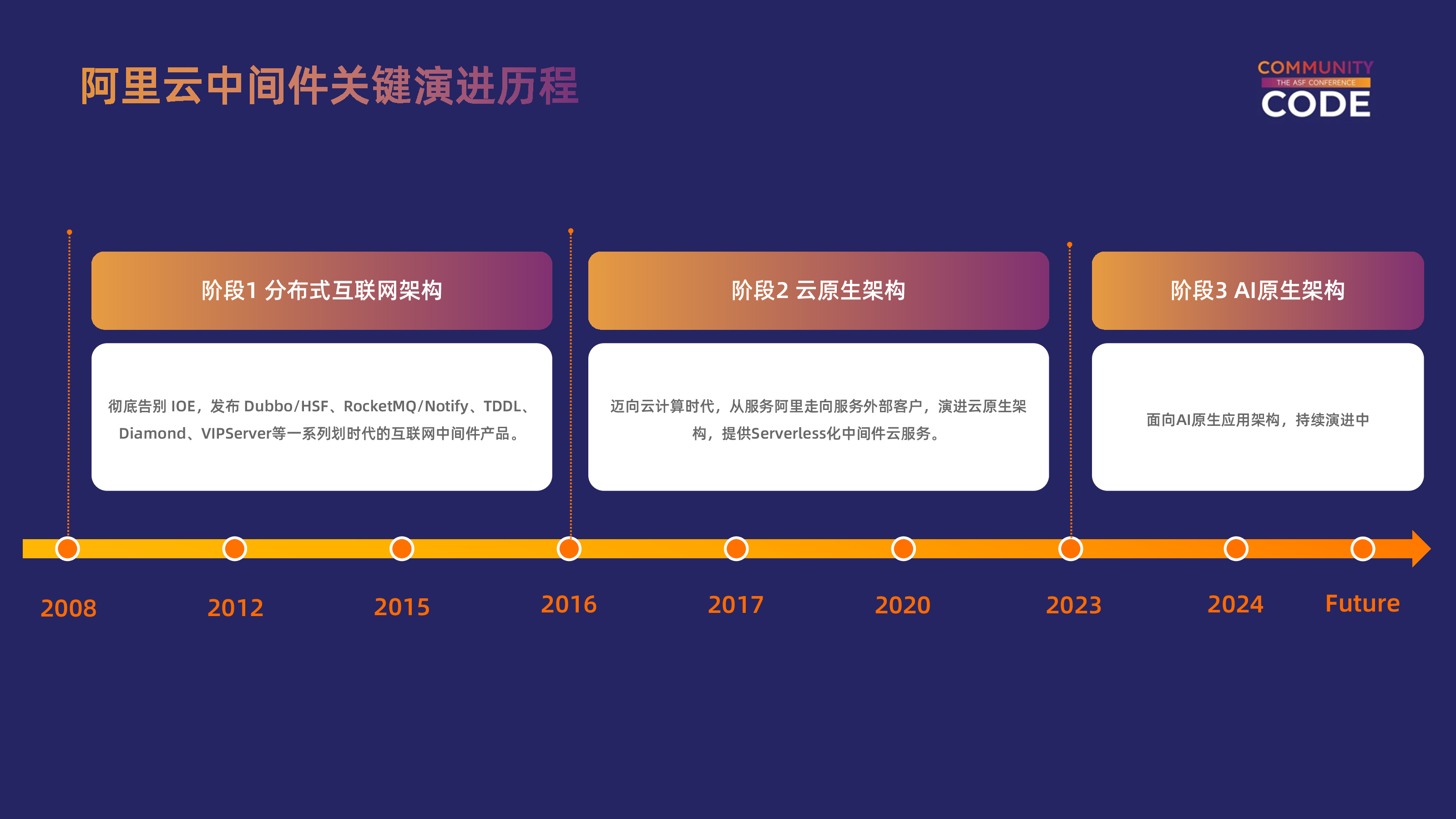 阿里云中间件关键演进历程

COMMUNITY
THE ASF CONFERENCE
CODE

阶段1 分布式互联网架构

彻底告别 IOE，发布 Dubbo/HSF、RocketMQ/Notify、TDDL、Diamond、VIPServer等一系列划时代的互联网中间件产品。

阶段2 云原生架构

迈向云计算时代，从服务阿里走向服务外部客户，演进云原生架构，提供Serverless化中间件云服务。

阶段3 AI原生架构

面向AI原生应用架构，持续演进中

2008
2012
2015
2016
2017
2020
2023
2024
Future